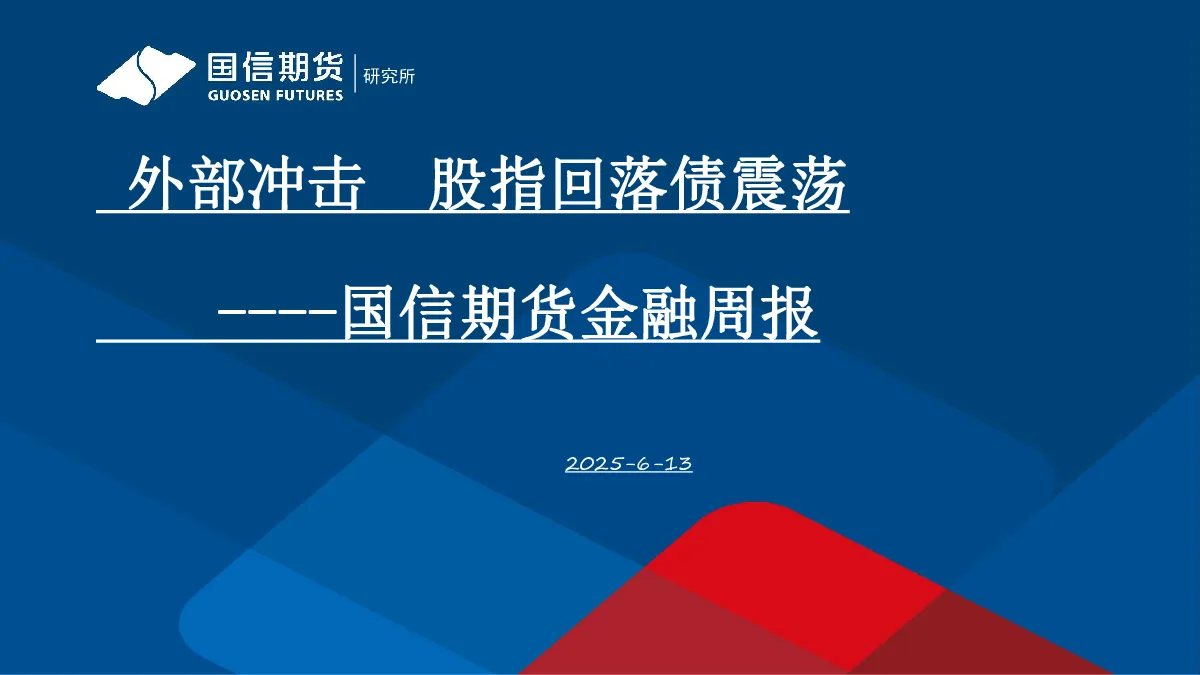 国信期货
GUOSEN FUTURES
研究所

外部冲击 股指回落债震荡

----国信期货金融周报

2025-6-13